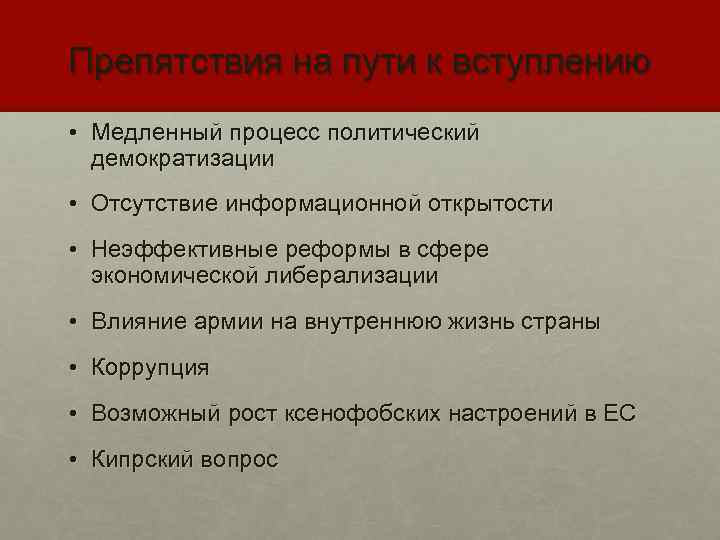 Препятствия на пути к вступлению

• Медленный процесс политический демократизации

• Отсутствие информационной открытости

• Неэффективные реформы в сфере экономической либерализации

• Влияние армии на внутреннюю жизнь страны

• Коррупция

• Возможный рост ксенофобских настроений в ЕС

• Кипрский вопрос